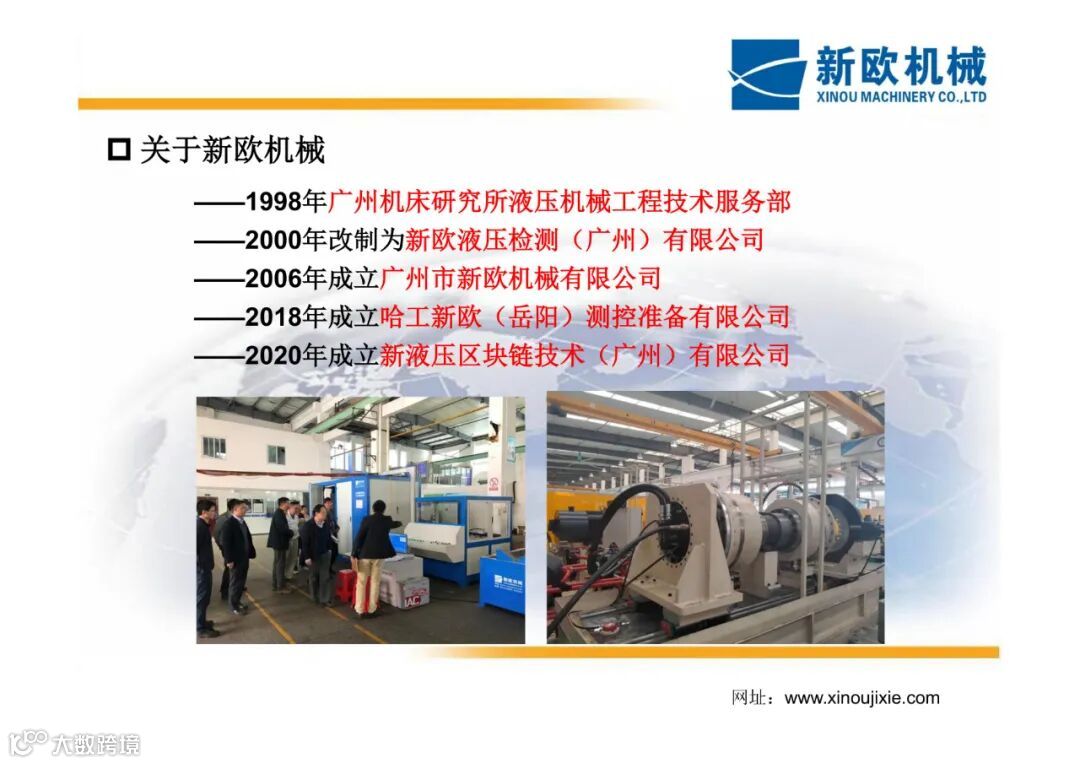 新欧机械
XINOU MACHINERY CO.,LTD

关于新欧机械

——1998年广州机床研究所液压机械工程技术服务部
——2000年改制为新欧液压检测（广州）有限公司
——2006年成立广州市新欧机械有限公司
——2018年成立哈工新欧（岳阳）测控准备有限公司
——2020年成立新液压区块链技术（广州）有限公司

网址：www.xinoujixie.com

大数跨境